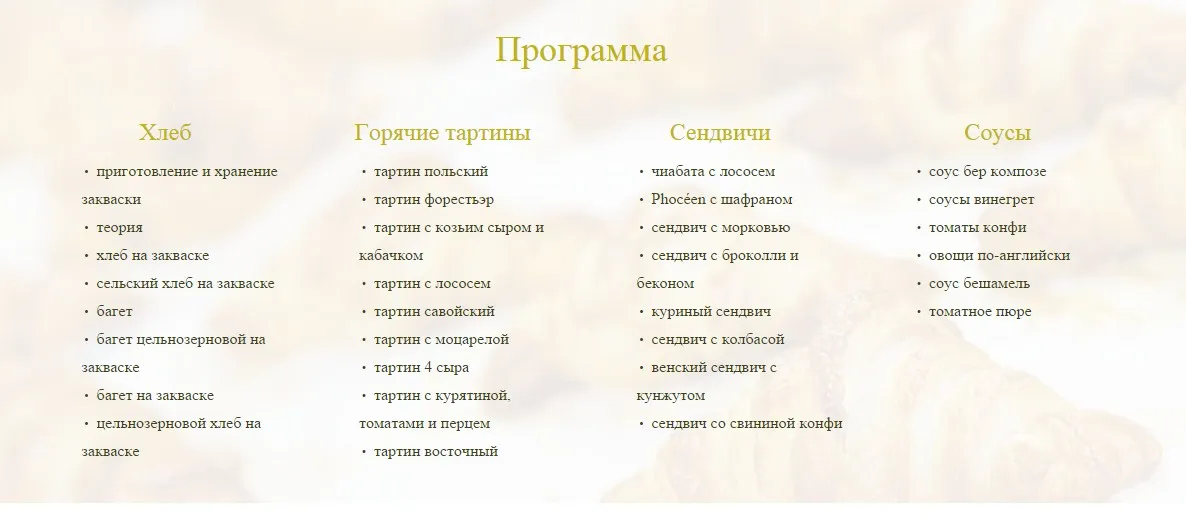 Программа

Хлеб

• приготовление и хранение закваски
• теория
• хлеб на закваске
• сельский хлеб на закваске
• багет
• багет цельнозерновой на закваске
• багет на закваске
• цельнозерновой хлеб на закваске

Горячие тартины

• тартин польский
• тартин форестьэр
• тартин с козьим сыром и кабачком
• тартин с лососем
• тартин савойский
• тартин с моцарелой
• тартин 4 сыра
• тартин с курятиной, томатами и перцем
• тартин восточный

Сендвичи

• чиабата с лососем
• Phocéen с шафраном
• сендвич с морковью
• сендвич с броколли и беконом
• куриный сендвич
• сендвич с колбасой
• венский сендвич с кунжутом
• сендвич со свининой конфи

Соусы

• соус бер композе
• соусы винегрет
• томаты конфи
• овощи по-английски
• соус бешамель
• томатное пюре